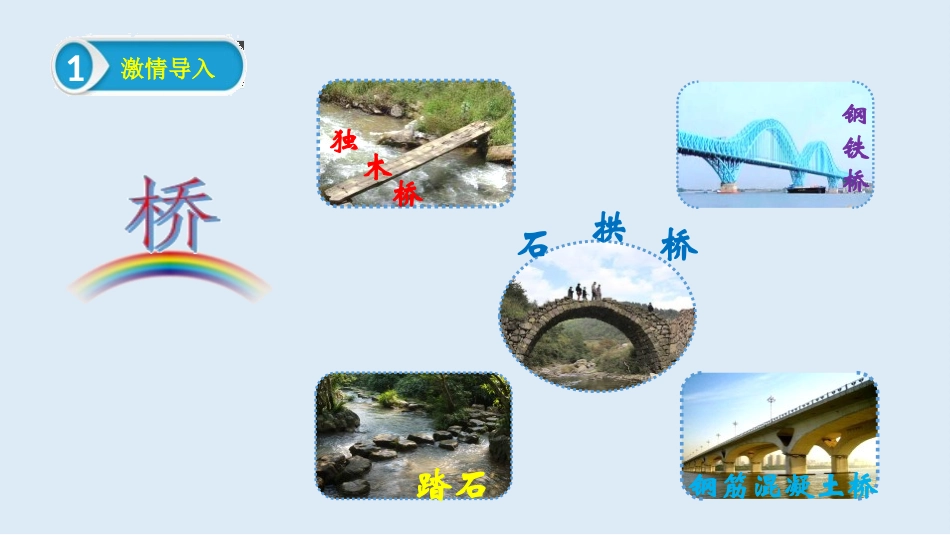 1 激情导入

桥

独木桥

钢铁桥

石拱桥

踏石

钢筋混凝土桥